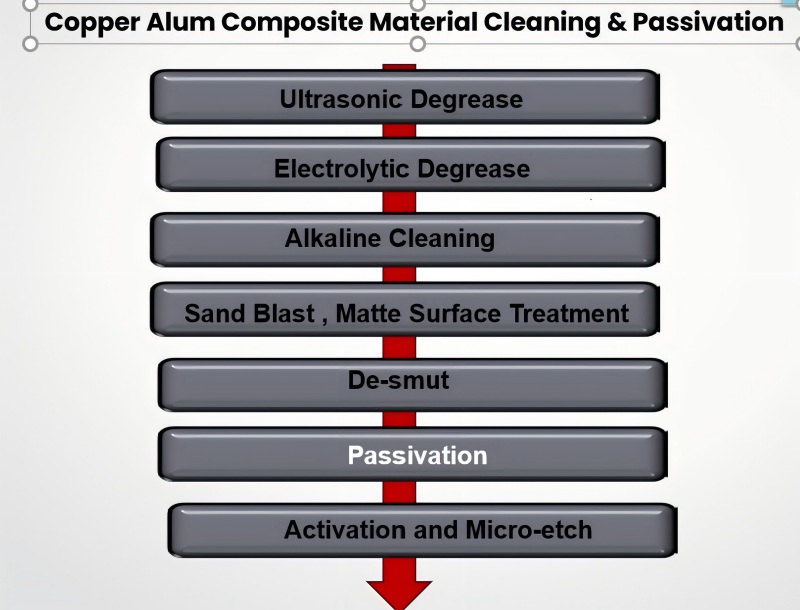 Copper Alum Composite Material Cleaning & Passivation

Ultrasonic Degrease

Electrolytic Degrease

Alkaline Cleaning

Sand Blast , Matte Surface Treatment

De-smut

Passivation

Activation and Micro-etch